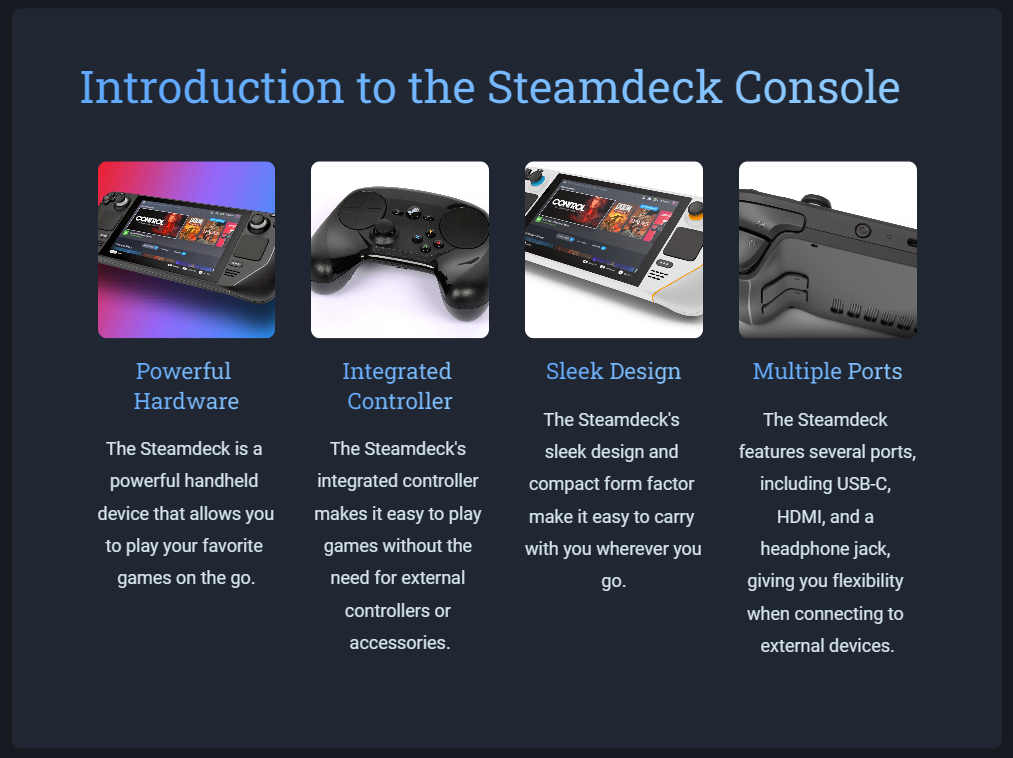 Introduction to the Steamdeck Console

CONTROL

Powerful Hardware

The Steamdeck is a powerful handheld device that allows you to play your favorite games on the go.

Integrated Controller

The Steamdeck's integrated controller makes it easy to play games without the need for external controllers or accessories.

CONTROL

Sleek Design

The Steamdeck's sleek design and compact form factor make it easy to carry with you wherever you go.

Multiple Ports

The Steamdeck features several ports, including USB-C, HDMI, and a headphone jack, giving you flexibility when connecting to external devices.